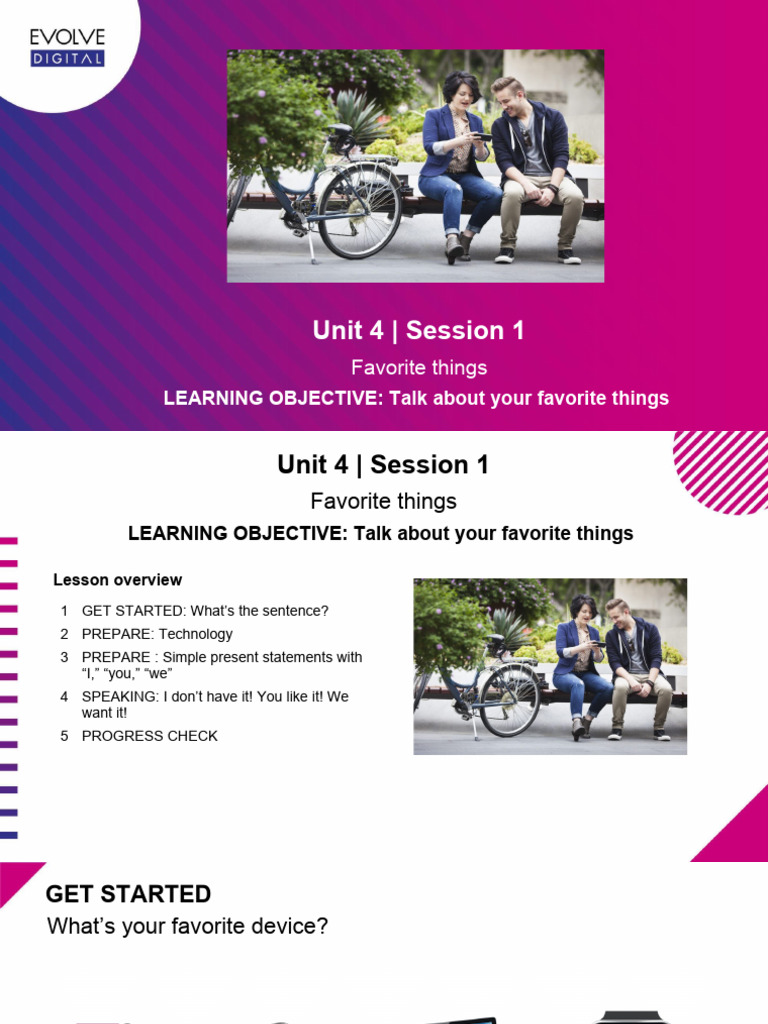 EVOLVE
DIGITAL

Unit 4 | Session 1

Favorite things

LEARNING OBJECTIVE: Talk about your favorite things

Unit 4 | Session 1

Favorite things

LEARNING OBJECTIVE: Talk about your favorite things

Lesson overview

1 GET STARTED: What's the sentence?
2 PREPARE: Technology
3 PREPARE : Simple present statements with "I," "you," "we"
4 SPEAKING: I don't have it! You like it! We want it!
5 PROGRESS CHECK

GET STARTED
What's your favorite device?